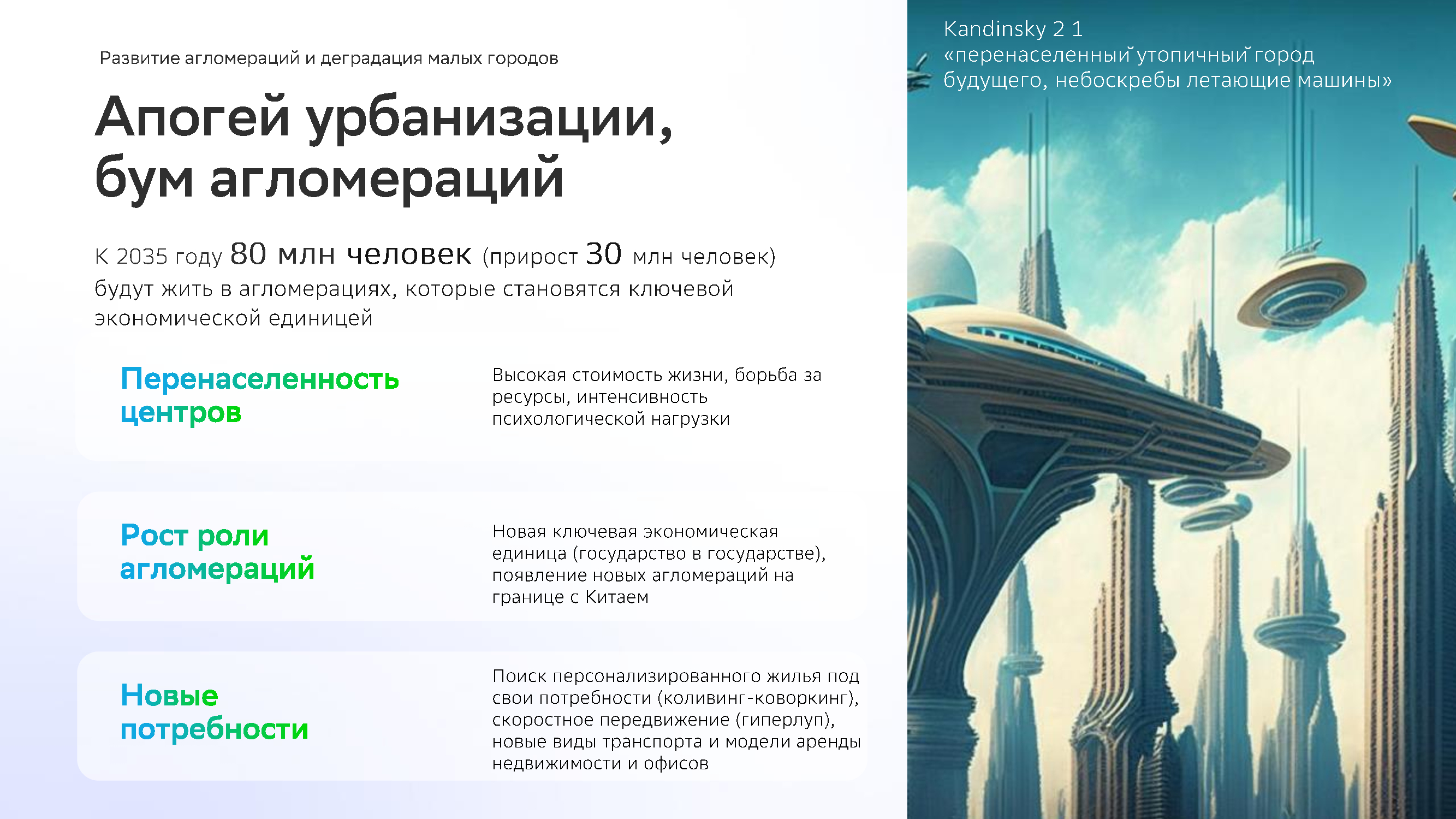 Развитие агломераций и деградация малых городов

Апогей урбанизации, бум агломераций

К 2035 году 80 млн человек (прирост 30 млн человек) будут жить в агломерациях, которые становятся ключевой экономической единицей

Перенаселенность центров

Высокая стоимость жизни, борьба за ресурсы, интенсивность психологической нагрузки

Рост роли агломераций

Новая ключевая экономическая единица (государство в государстве), появление новых агломераций на границе с Китаем

Новые потребности

Поиск персонализированного жилья под свои потребности (коливинг-коворкинг), скоростное передвижение (гиперлуп), новые виды транспорта и модели аренды недвижимости и офисов

Kandinsky 2 1
«перенаселенный утопичный город будущего, небоскребы летающие машины»